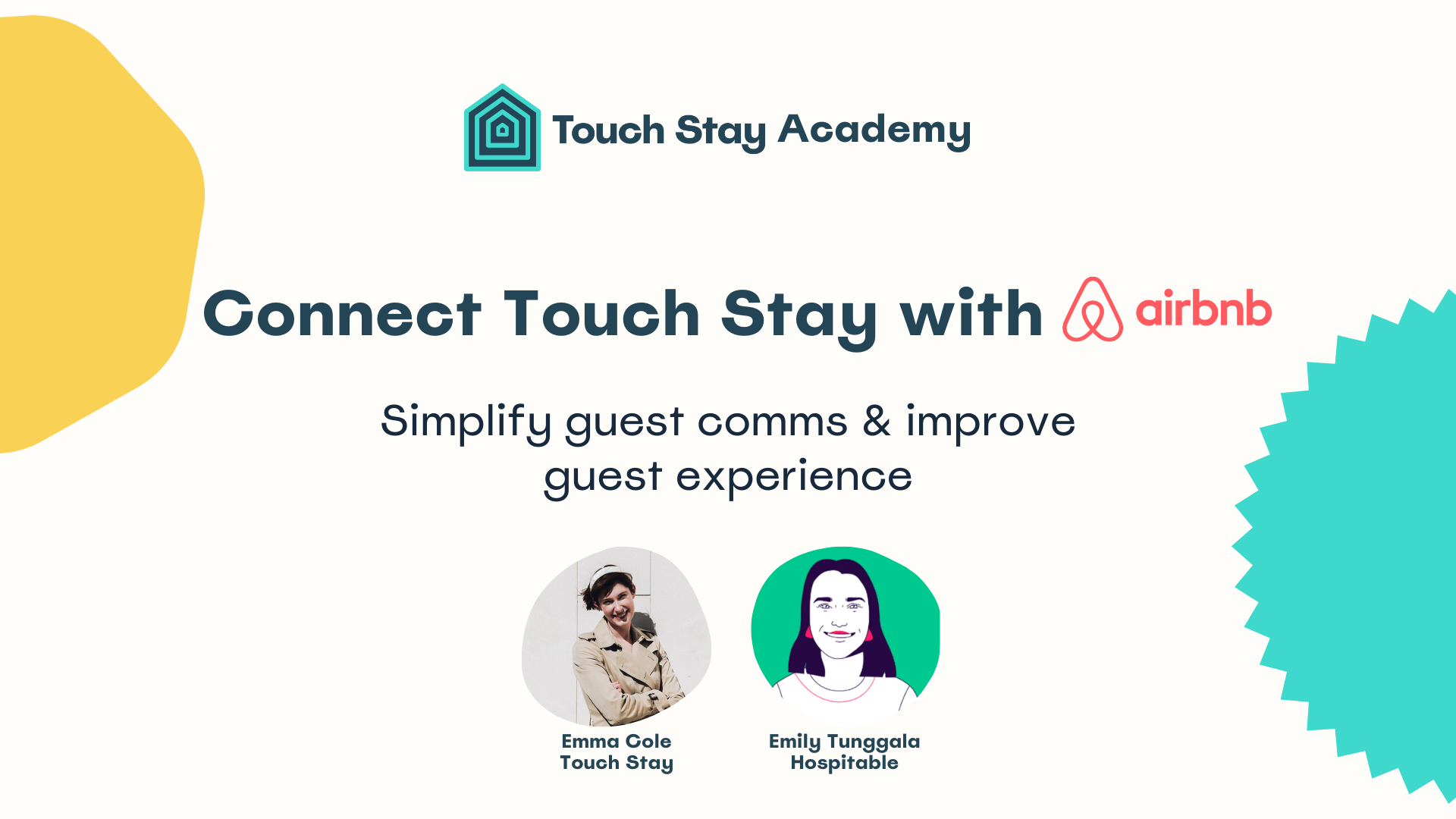 Touch Stay Academy

Connect Touch Stay with airbnb

Simplify guest comms & improve guest experience

Emma Cole
Touch Stay

Emily Tunggala
Hospitable